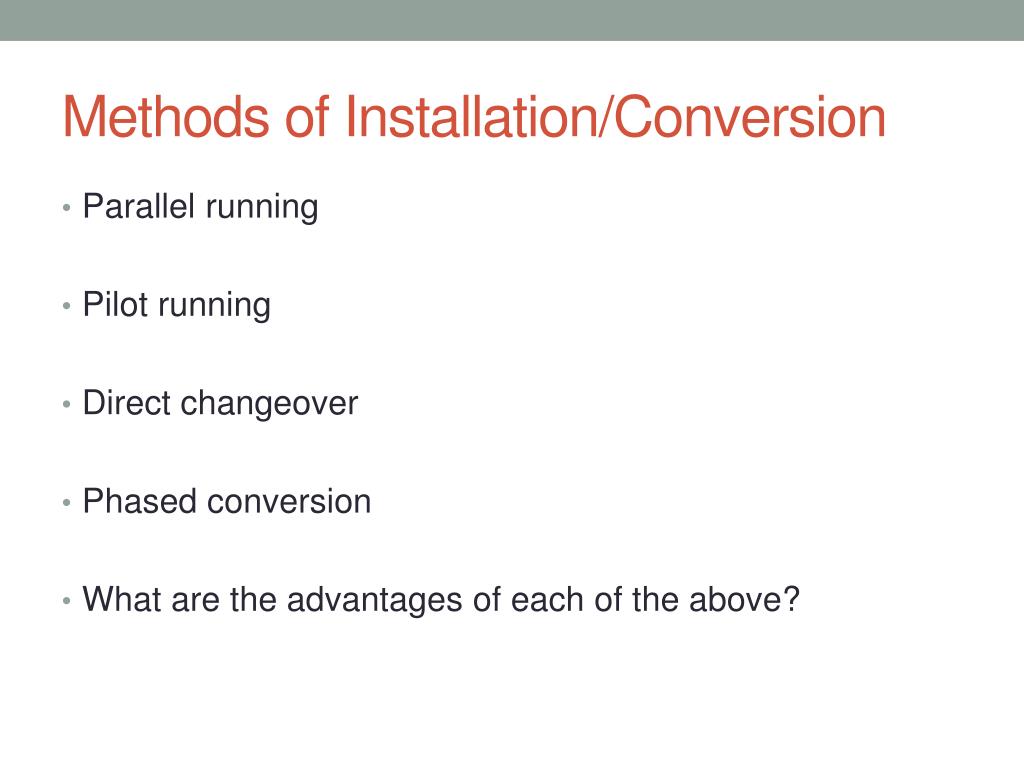 Methods of Installation/Conversion

• Parallel running

• Pilot running

• Direct changeover

• Phased conversion

• What are the advantages of each of the above?